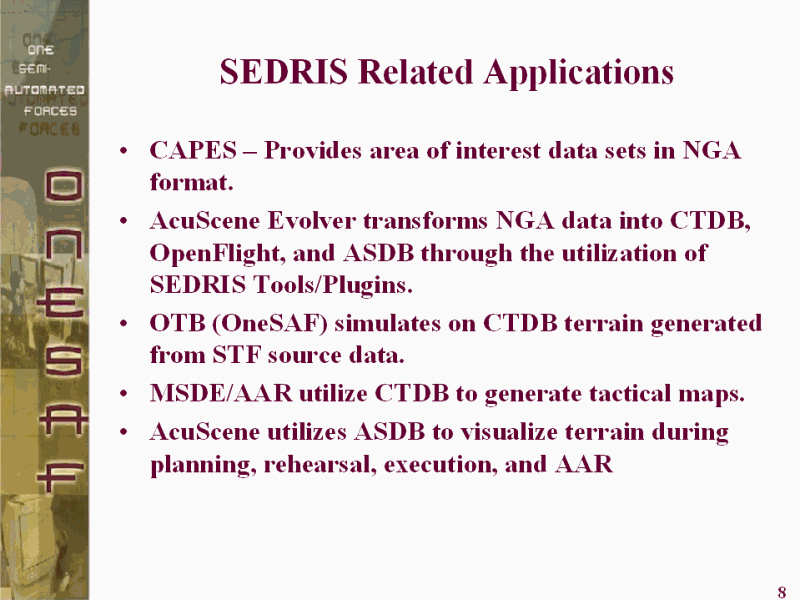 ONE SEMI-AUTOMATED FORCES

ONESAF

SEDRIS Related Applications

• CAPES – Provides area of interest data sets in NGA format.

• AcuScene Evolver transforms NGA data into CTDB, OpenFlight, and ASDB through the utilization of SEDRIS Tools/Plugins.

• OTB (OneSAF) simulates on CTDB terrain generated from STF source data.

• MSDE/AAR utilize CTDB to generate tactical maps.

• AcuScene utilizes ASDB to visualize terrain during planning, rehearsal, execution, and AAR

8